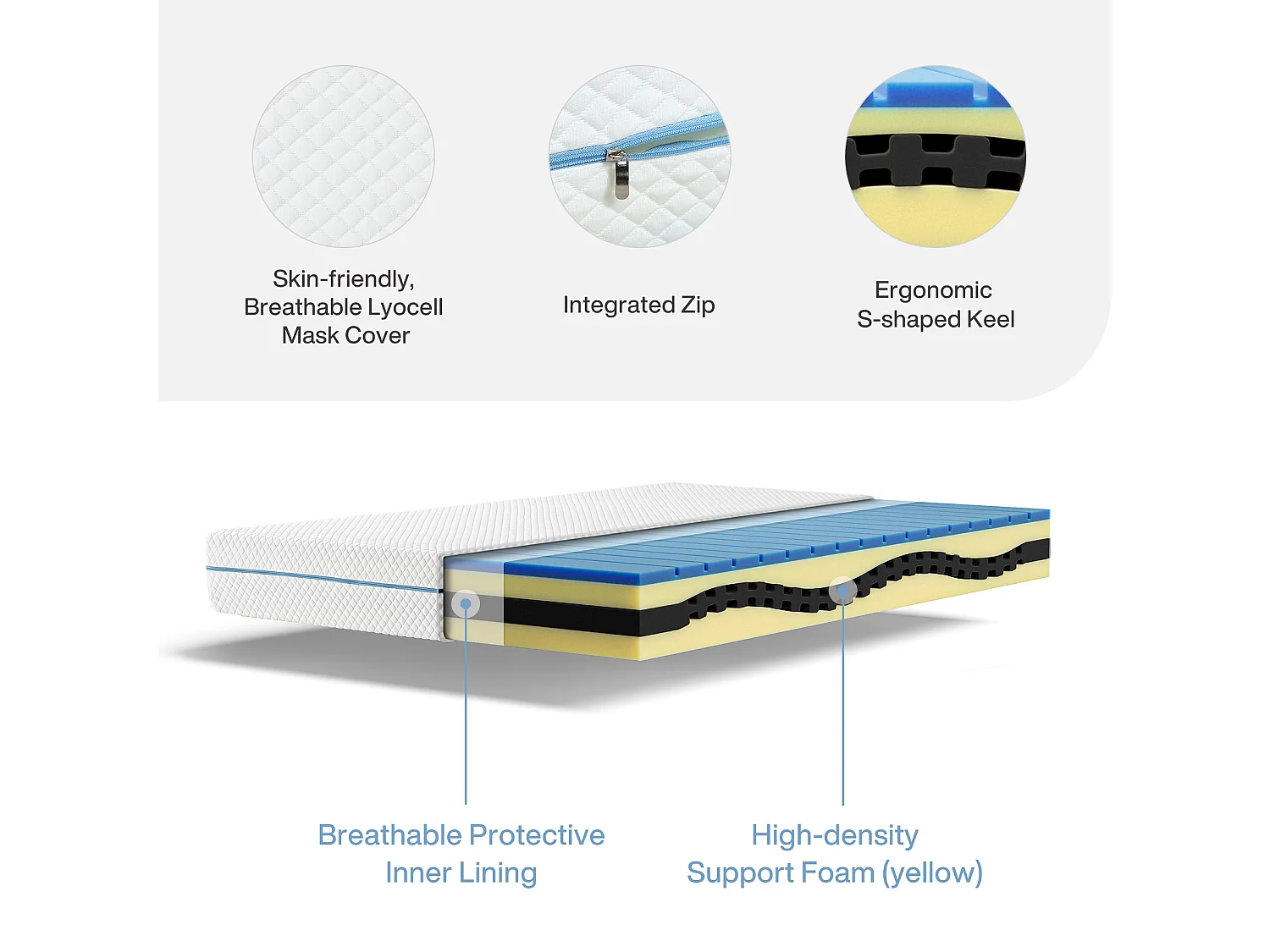 Skin-friendly, Breathable Lyocell Mask Cover

Integrated Zip

Ergonomic S-shaped Keel

Breathable Protective Inner Lining

High-density Support Foam (yellow)